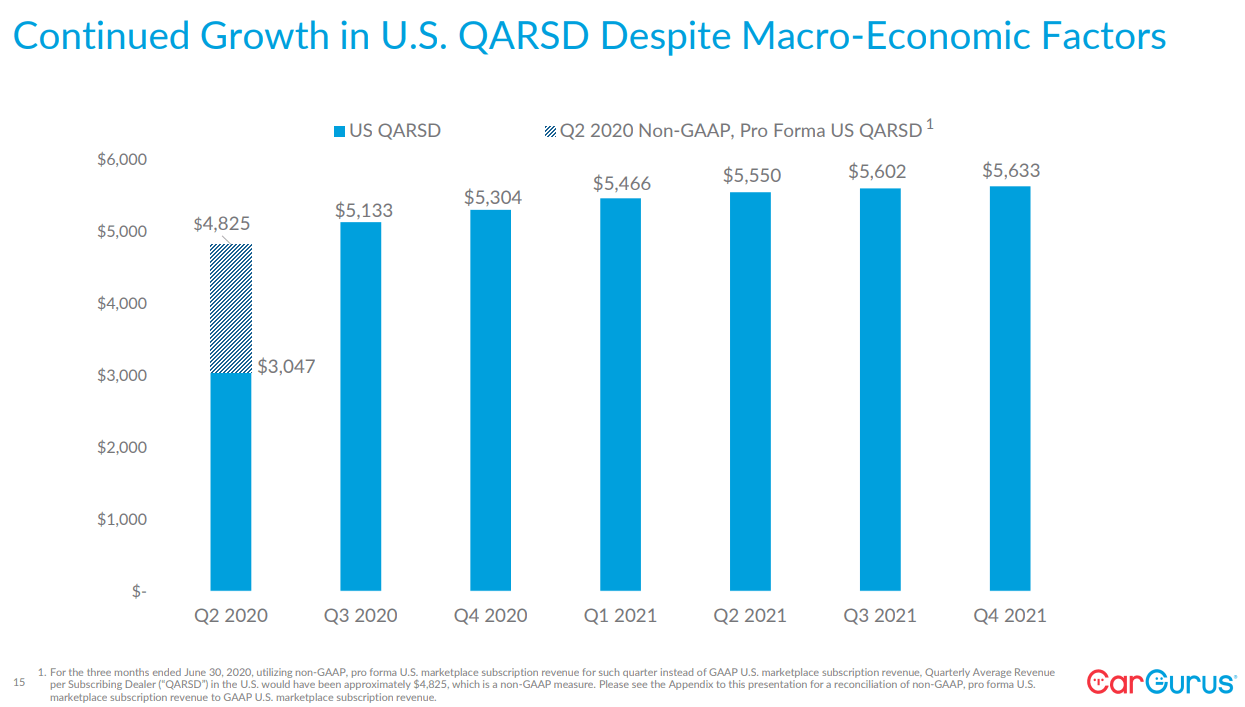 Continued Growth in U.S. QARSD Despite Macro-Economic Factors

US QARSD Q2 2020 Non-GAAP, Pro Forma US QARSD $^1$

$6,000
$5,000
$4,000
$3,000
$2,000
$1,000
$-

$4,825
$3,047
$5,133
$5,304
$5,466
$5,550
$5,602
$5,633

Q2 2020 Q3 2020 Q4 2020 Q1 2021 Q2 2021 Q3 2021 Q4 2021

15

1. For the three months ended June 30, 2020, utilizing non-GAAP, pro forma U.S. marketplace subscription revenue for such quarter instead of GAAP U.S. marketplace subscription revenue, Quarterly Average Revenue per Subscribing Dealer ("QARSD") in the U.S. would have been approximately $4,825, which is a non-GAAP measure. Please see the Appendix to this presentation for a reconciliation of non-GAAP, pro forma U.S. marketplace subscription revenue to GAAP U.S. marketplace subscription revenue.

CarGurus®